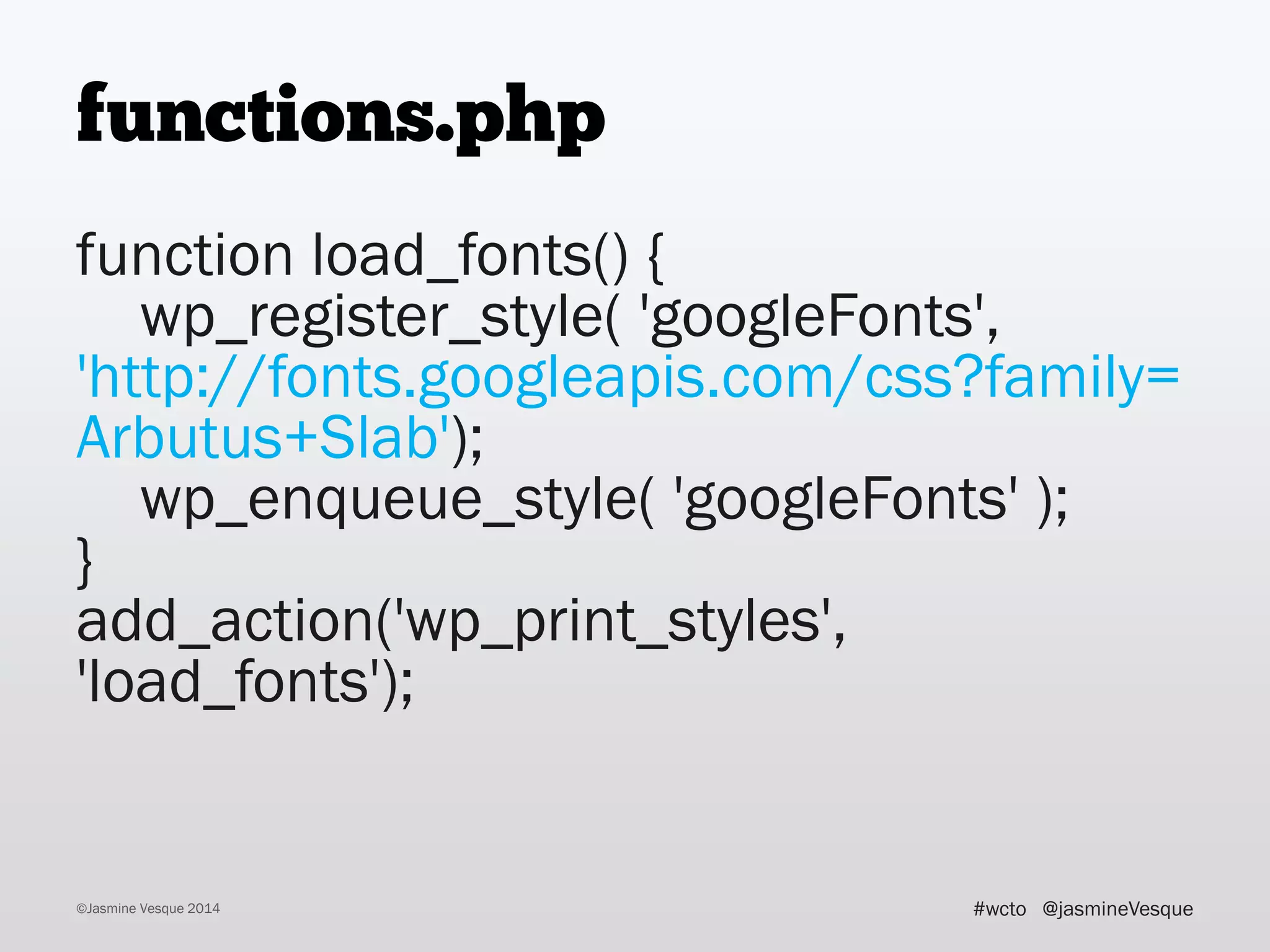 functions.php

function load_fonts() {
    wp_register_style( 'googleFonts', 'http://fonts.googleapis.com/css?family=Arbutus+Slab');
    wp_enqueue_style( 'googleFonts' );
}
add_action('wp_print_styles', 'load_fonts');

©Jasmine Vesque 2014

#wcto @jasmineVesque